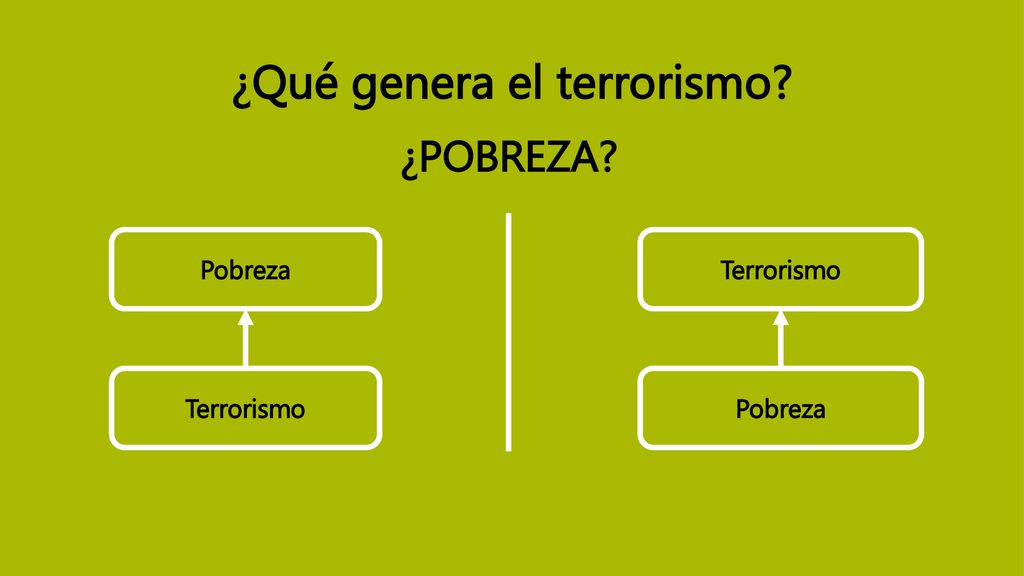 ¿Qué genera el terrorismo?

¿POBREZA?

Pobreza

Terrorismo

Terrorismo

Pobreza